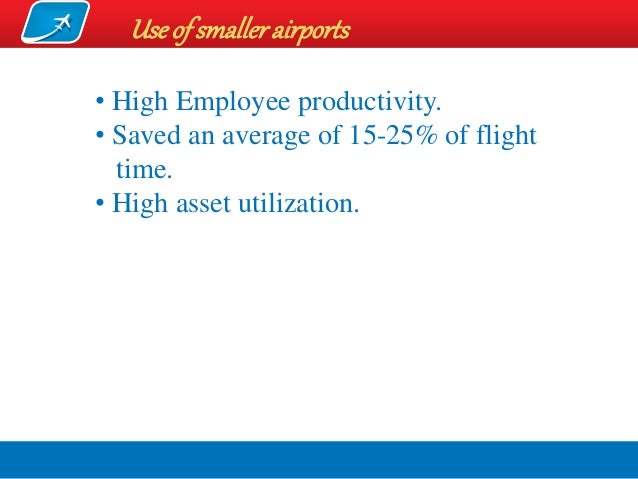 Use of smaller airports

• High Employee productivity.
• Saved an average of 15-25% of flight time.
• High asset utilization.